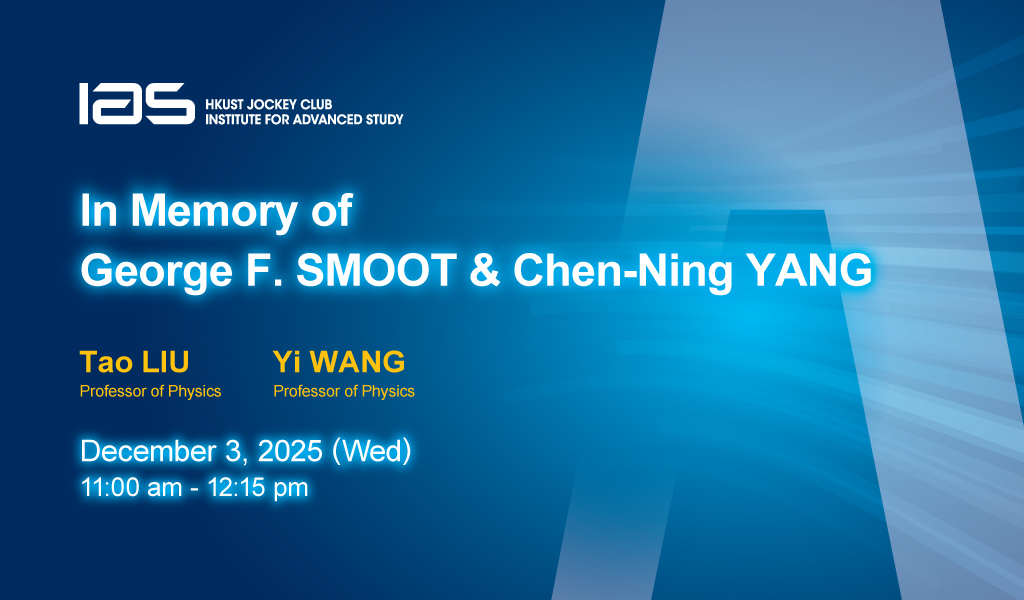 IAS HKUST JOCKEY CLUB INSTITUTE FOR ADVANCED STUDY

In Memory of
George F. SMOOT & Chen-Ning YANG

Tao LIU
Professor of Physics

Yi WANG
Professor of Physics

December 3, 2025 (Wed)
11:00 am - 12:15 pm